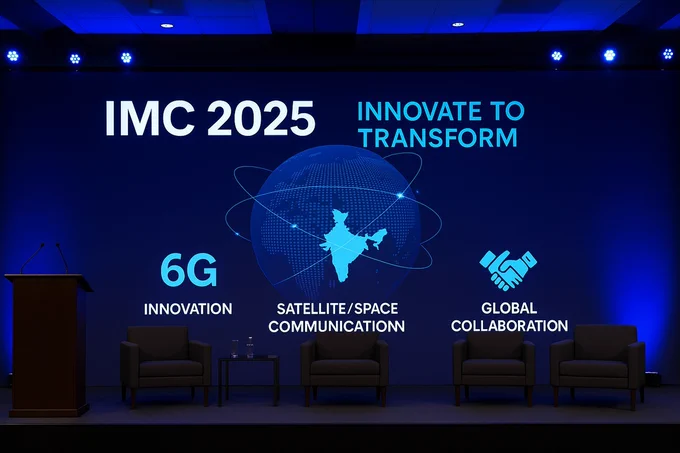 IMC 2025

INNOVATE TO TRANSFORM

6G

INNOVATION

SATELLITE/SPACE COMMUNICATIONN

GLOBAL COLLABORATION